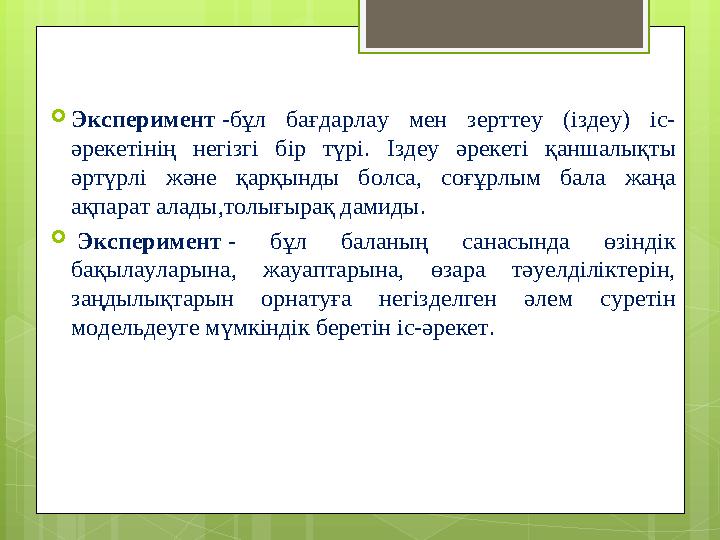 Эксперимент -бұл бағдарлау мен зерттеу (іздеу) іс-әрекетінің негізгі бір түрі. Іздеу әрекеті қаншалықты әртүрлі және қарқынды болса, соғұрлым бала жаңа ақпарат алады,толығырақ дамиды.

Эксперимент - бұл баланың санасында өзіндік бақылауларына, жауаптарына, өзара тәуелділіктерін, заңдылықтарын орнатуға негізделген әлем суретін модельдеуге мүмкіндік беретін іс-әрекет.